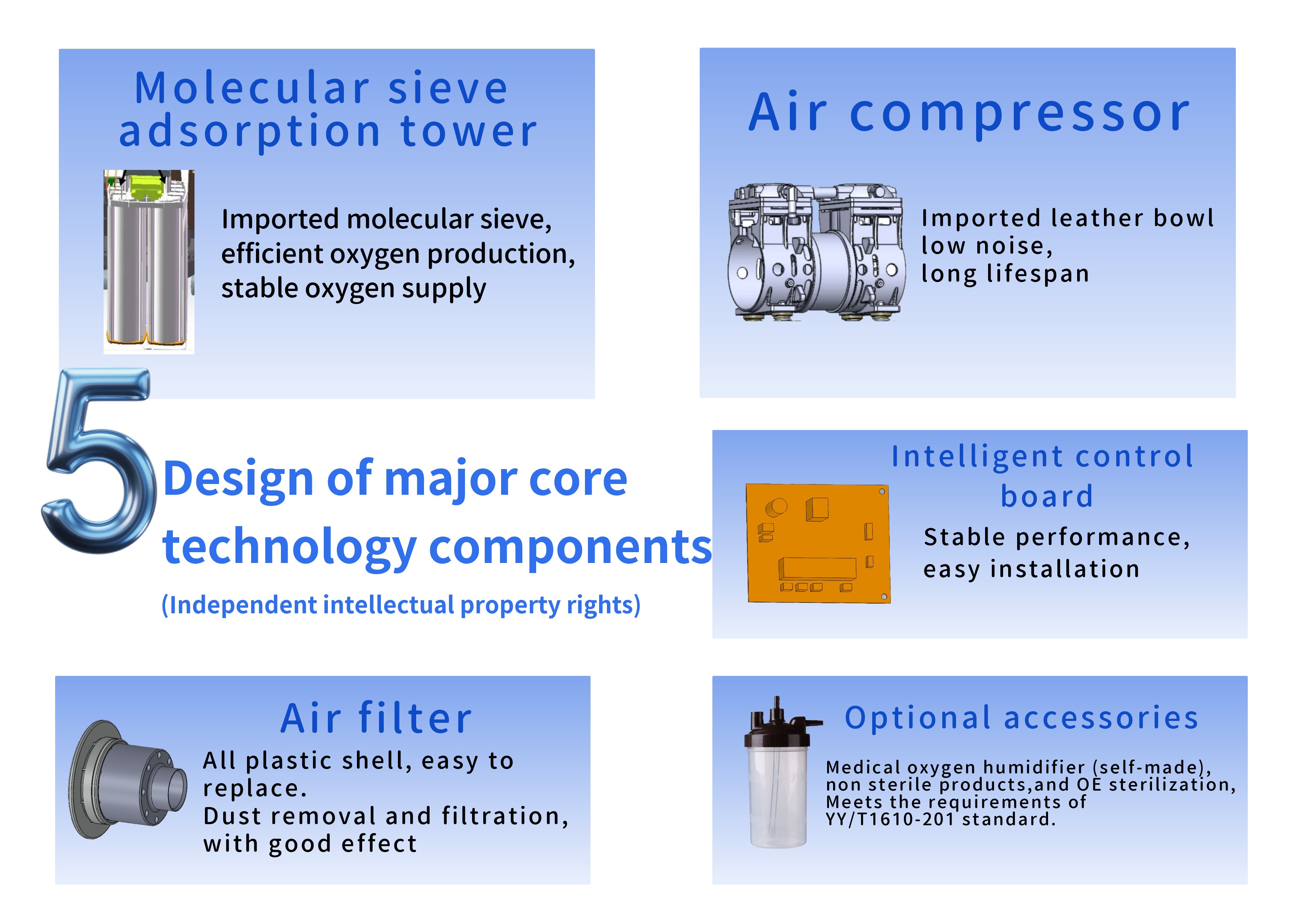 Molecular sieve adsorption tower

Imported molecular sieve, efficient oxygen production, stable oxygen supply

Air compressor

Imported leather bowl
low noise,
long lifespan

5

Design of major core technology components

(Independent intellectual property rights)

Intelligent control board

Stable performance, easy installation

Air filter

All plastic shell, easy to replace.
Dust removal and filtration, with good effect

Optional accessories

Medical oxygen humidifier (self-made), non sterile products,and OE sterilization, Meets the requirements of YY/T1610-201 standard.